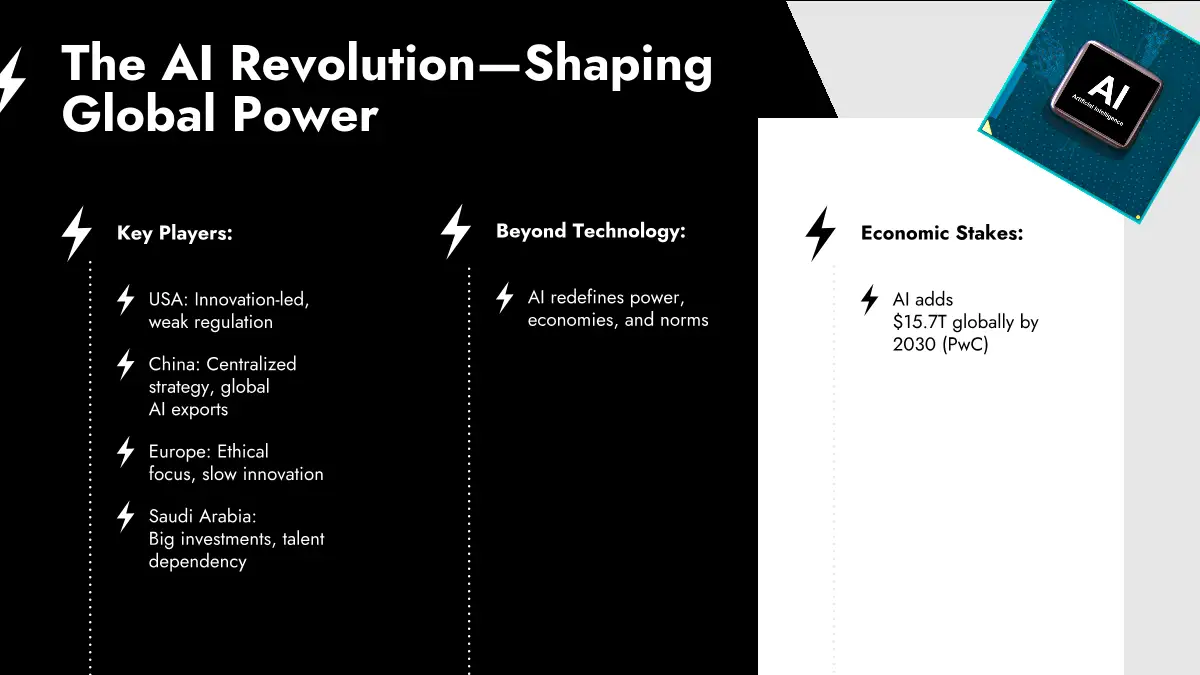 The AI Revolution—Shaping Global Power

AI
Artificial Intelligence

Key Players:

USA: Innovation-led, weak regulation

China: Centralized strategy, global AI exports

Europe: Ethical focus, slow innovation

Saudi Arabia: Big investments, talent dependency

Beyond Technology:

AI redefines power, economies, and norms

Economic Stakes:

AI adds $15.7T globally by 2030 (PwC)